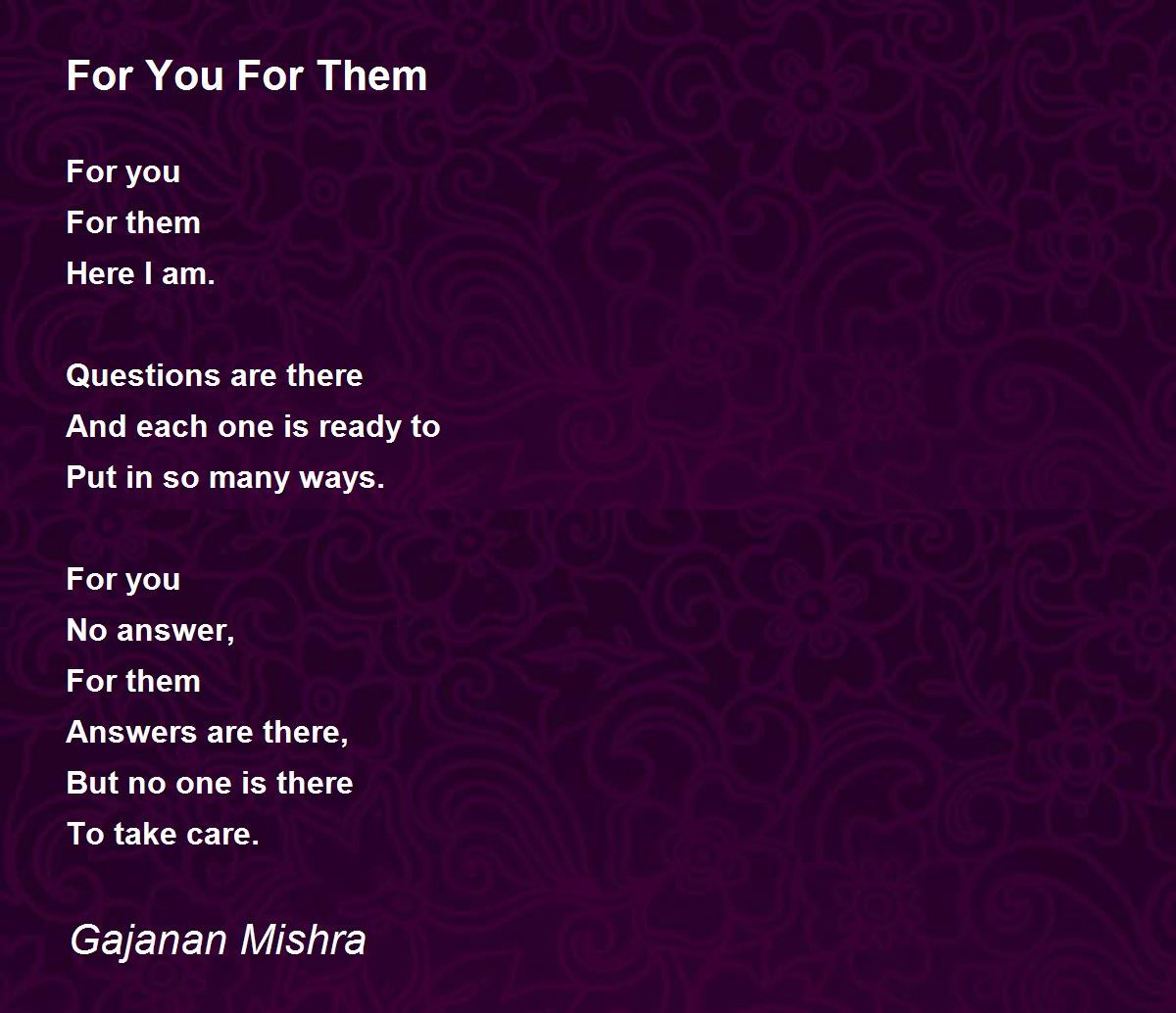 For You For Them

For you
For them
Here I am.

Questions are there
And each one is ready to
Put in so many ways.

For you
No answer,
For them
Answers are there,
But no one is there
To take care.

Gajanan Mishra